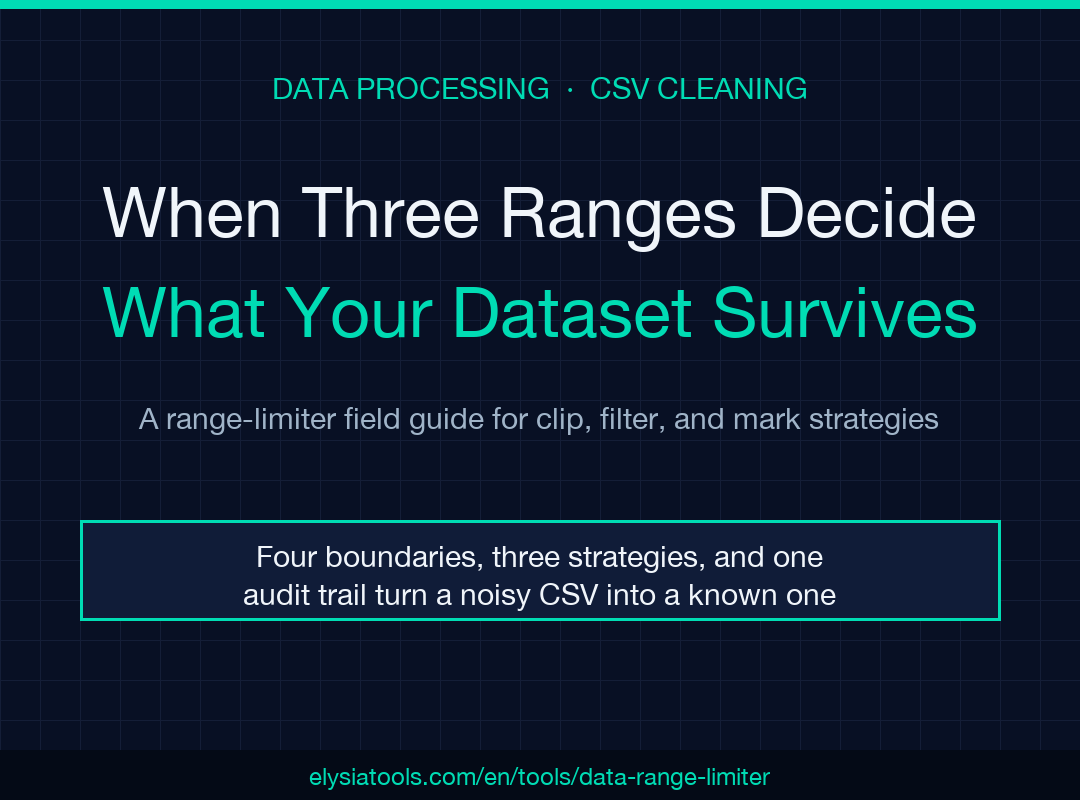 DATA PROCESSING · CSV CLEANING

When Three Ranges Decide
What Your Dataset Survives

A range-limiter field guide for clip, filter, and mark strategies

Four boundaries, three strategies, and one audit trail turn a noisy CSV into a known one

elysiatools.com/en/tools/data-range-limiter